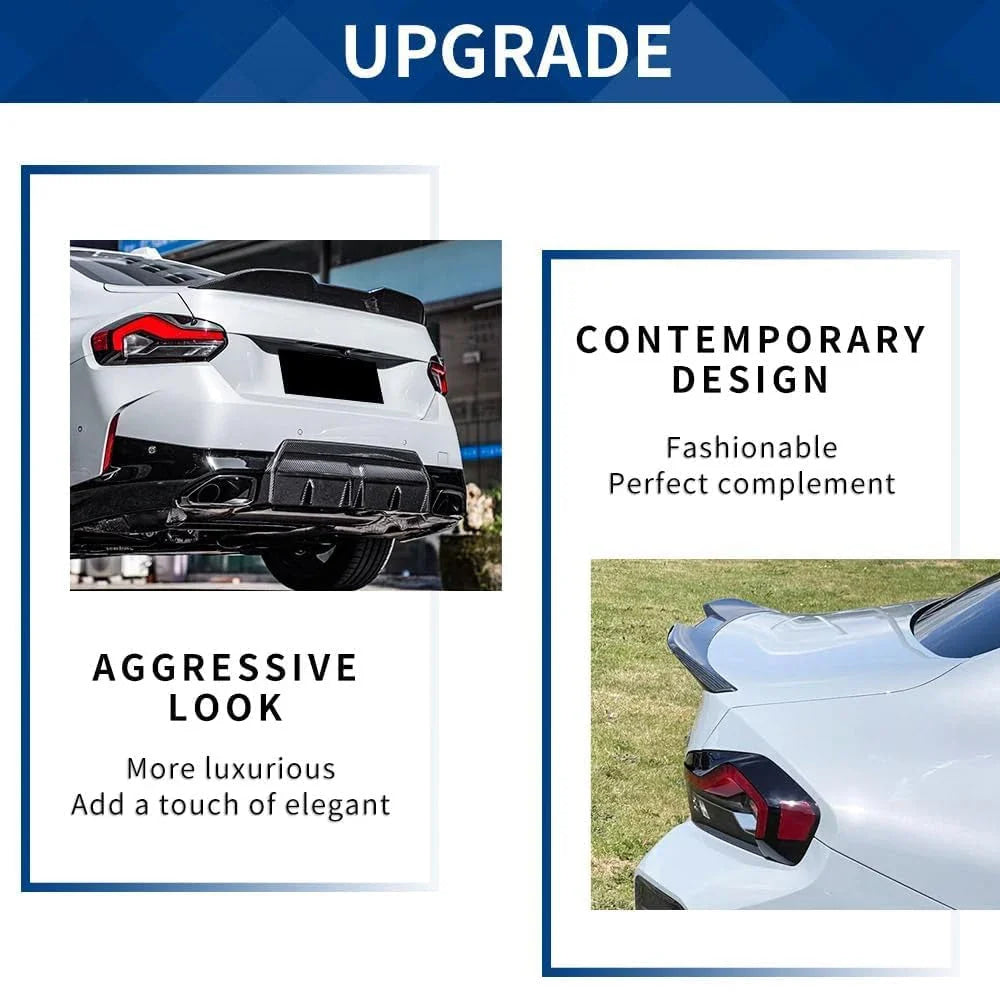 UPGRADE

AGGRESSIVE LOOK

More luxurious
Add a touch of elegant

CONTEMPORARY DESIGN

Fashionable
Perfect complement